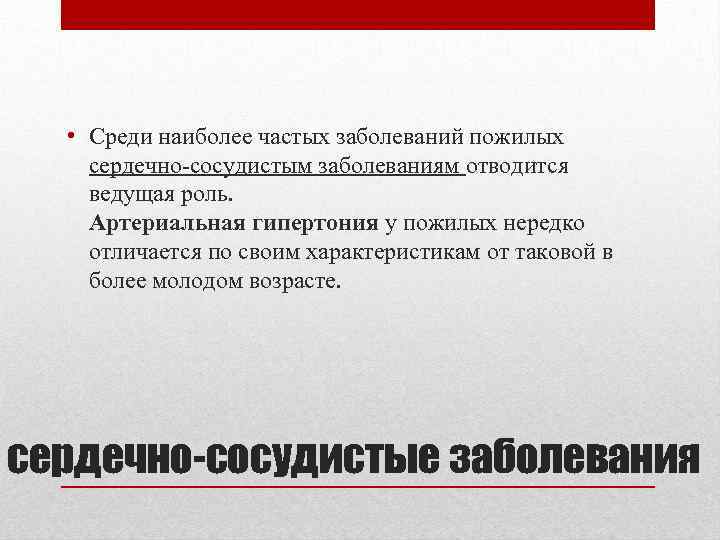 • Среди наиболее частых заболеваний пожилых сердечно-сосудистым заболеваниям отводится ведущая роль.
Артериальная гипертония у пожилых нередко отличается по своим характеристикам от таковой в более молодом возрасте.

сердечно-сосудистые заболевания